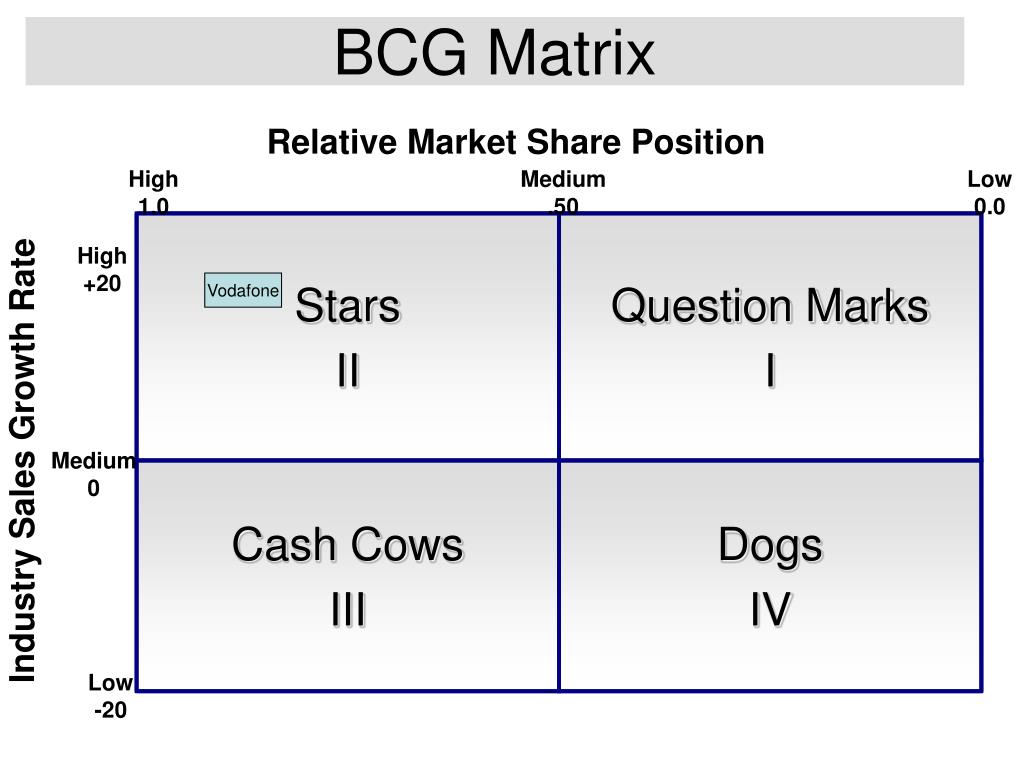 BCG Matrix

Relative Market Share Position

High
1.0

Medium
.50

Low
0.0

Industry Sales Growth Rate

High
+20

Medium
0

Low
-20

Vodafone

Stars
II

Question Marks
I

Cash Cows
III

Dogs
IV